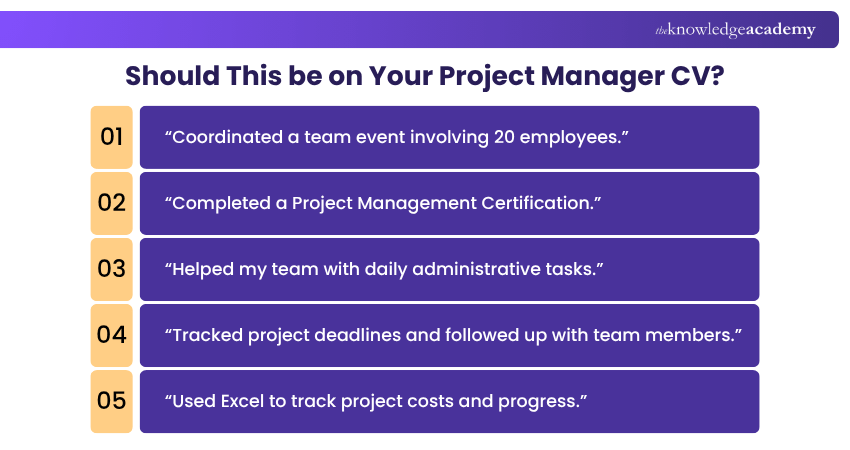 theknowledgeacademy

Should This be on Your Project Manager CV?

01 “Coordinated a team event involving 20 employees.”

02 “Completed a Project Management Certification.”

03 “Helped my team with daily administrative tasks.”

04 “Tracked project deadlines and followed up with team members.”

05 “Used Excel to track project costs and progress.”